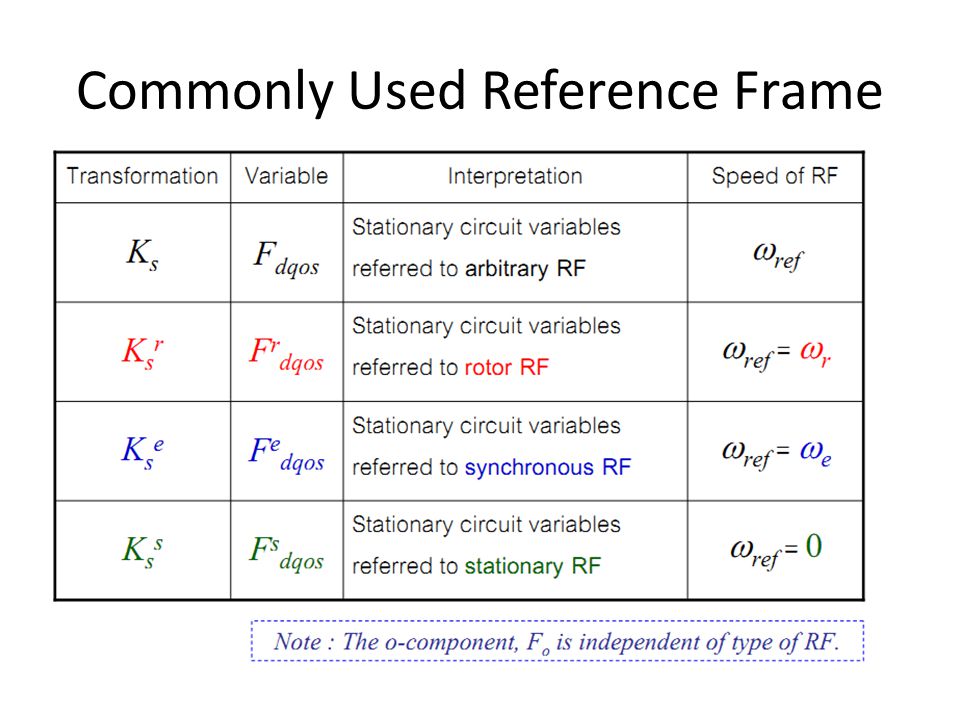 Commonly Used Reference Frame

| Transformation | Variable | Interpretation | Speed of RF |
|---|---|---|---|
| $K_s$ | $F_{dqos}$ | Stationary circuit variables referred to arbitrary RF | $\omega_{ref}$ |
| $K_s^r$ | $F^r{}_{dqos}$ | Stationary circuit variables referred to rotor RF | $\omega_{ref} = \omega_r$ |
| $K_s^e$ | $F^e{}_{dqos}$ | Stationary circuit variables referred to synchronous RF | $\omega_{ref} = \omega_e$ |
| $K_s^s$ | $F^s{}_{dqos}$ | Stationary circuit variables referred to stationary RF | $\omega_{ref} = 0$ |

Note : The o-component, $F_o$ is independent of type of RF.